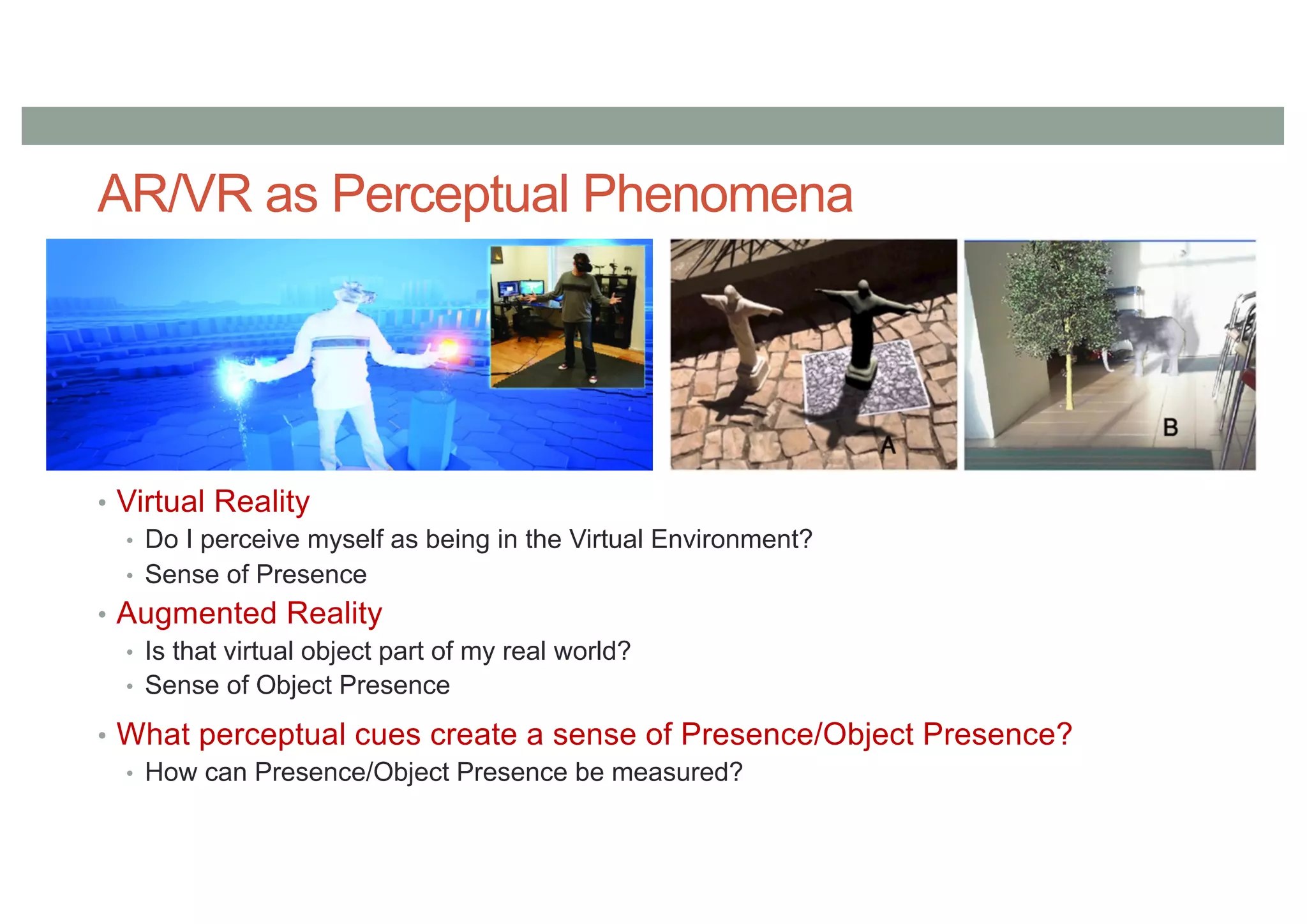 AR/VR as Perceptual Phenomena

A

B

• Virtual Reality
  • Do I perceive myself as being in the Virtual Environment?
  • Sense of Presence
• Augmented Reality
  • Is that virtual object part of my real world?
  • Sense of Object Presence
• What perceptual cues create a sense of Presence/Object Presence?
  • How can Presence/Object Presence be measured?